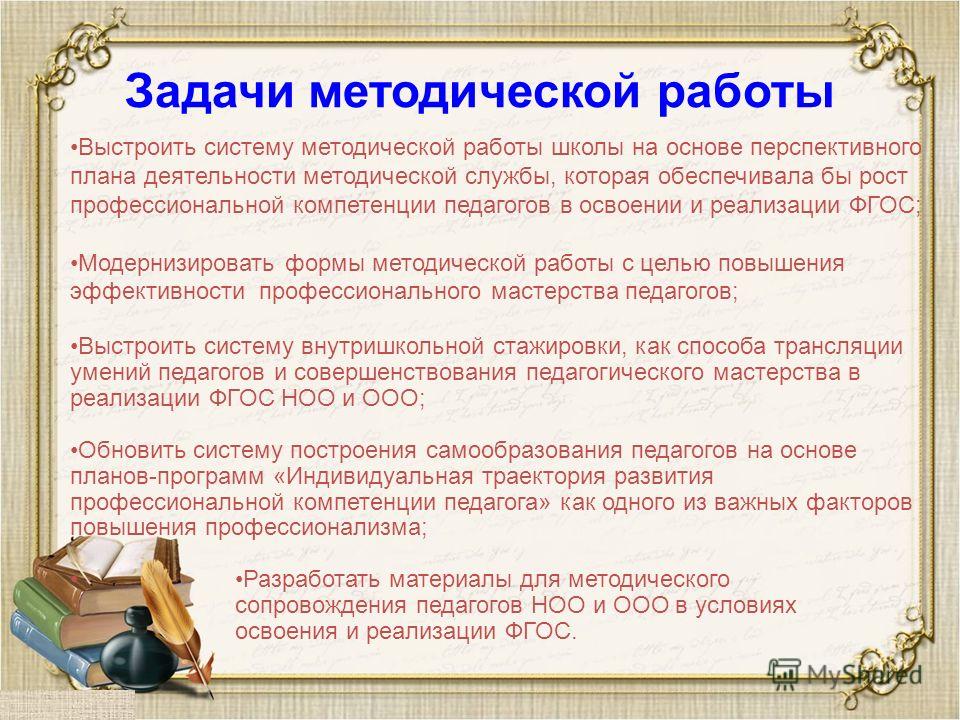 Задачи методической работы

•Выстроить систему методической работы школы на основе перспективного плана деятельности методической службы, которая обеспечивала бы рост профессиональной компетенции педагогов в освоении и реализации ФГОС;

•Модернизировать формы методической работы с целью повышения эффективности профессионального мастерства педагогов;

•Выстроить систему внутришкольной стажировки, как способа трансляции умений педагогов и совершенствования педагогического мастерства в реализации ФГОС НОО и ООО;

•Обновить систему построения самообразования педагогов на основе планов-программ «Индивидуальная траектория развития профессиональной компетенции педагога» как одного из важных факторов повышения профессионализма;

•Разработать материалы для методического сопровождения педагогов НОО и ООО в условиях освоения и реализации ФГОС.

MyShared